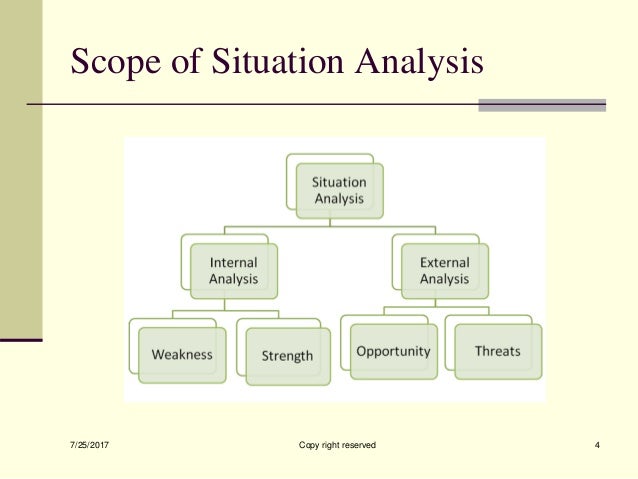 Scope of Situation Analysis

Situation Analysis

Internal Analysis

External Analysis

Weakness

Strength

Opportunity

Threats

7/25/2017

Copy right reserved

4